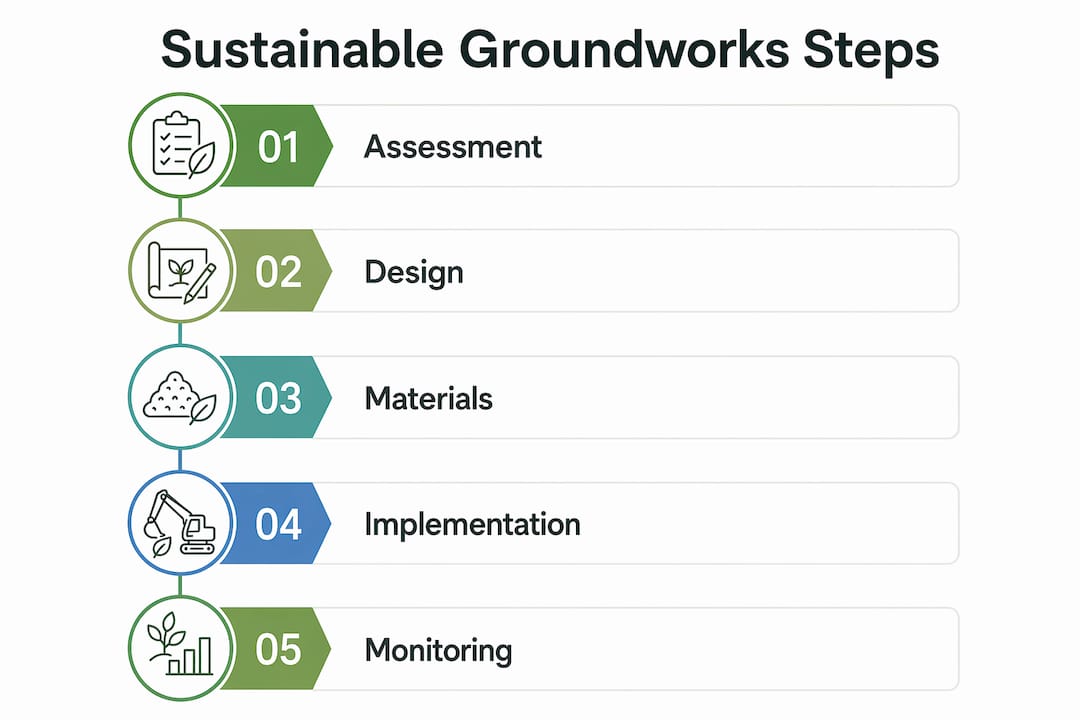 Sustainable Groundworks Steps

01 Assessment

02 Design

03 Materials

04 Implementation

05 Monitoring